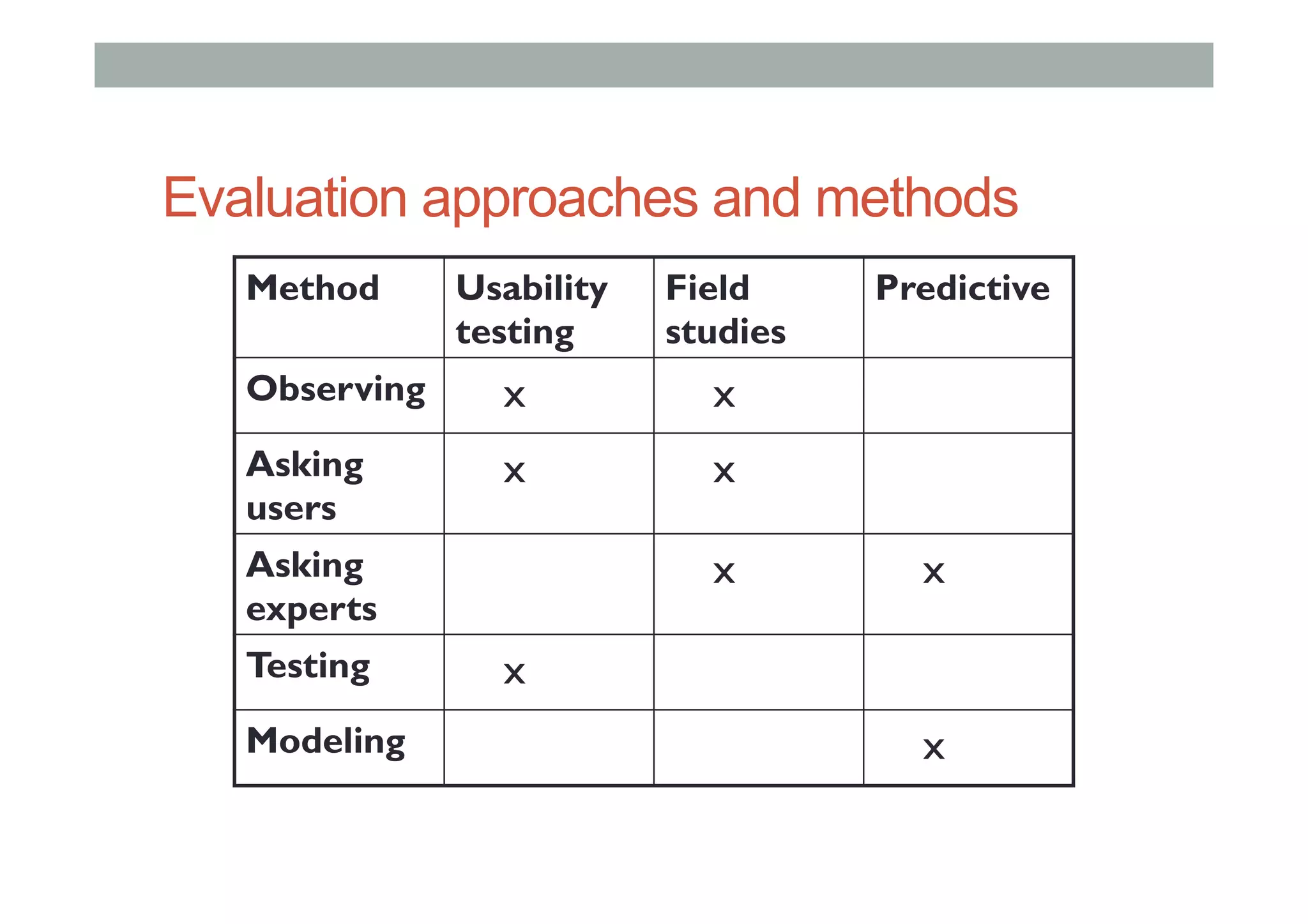 Evaluation approaches and methods

| Method | Usability testing | Field studies | Predictive |
|---|---|---|---|
| Observing | x | x | |
| Asking users | x | x | |
| Asking experts | | x | x |
| Testing | x | | |
| Modeling | | | x |